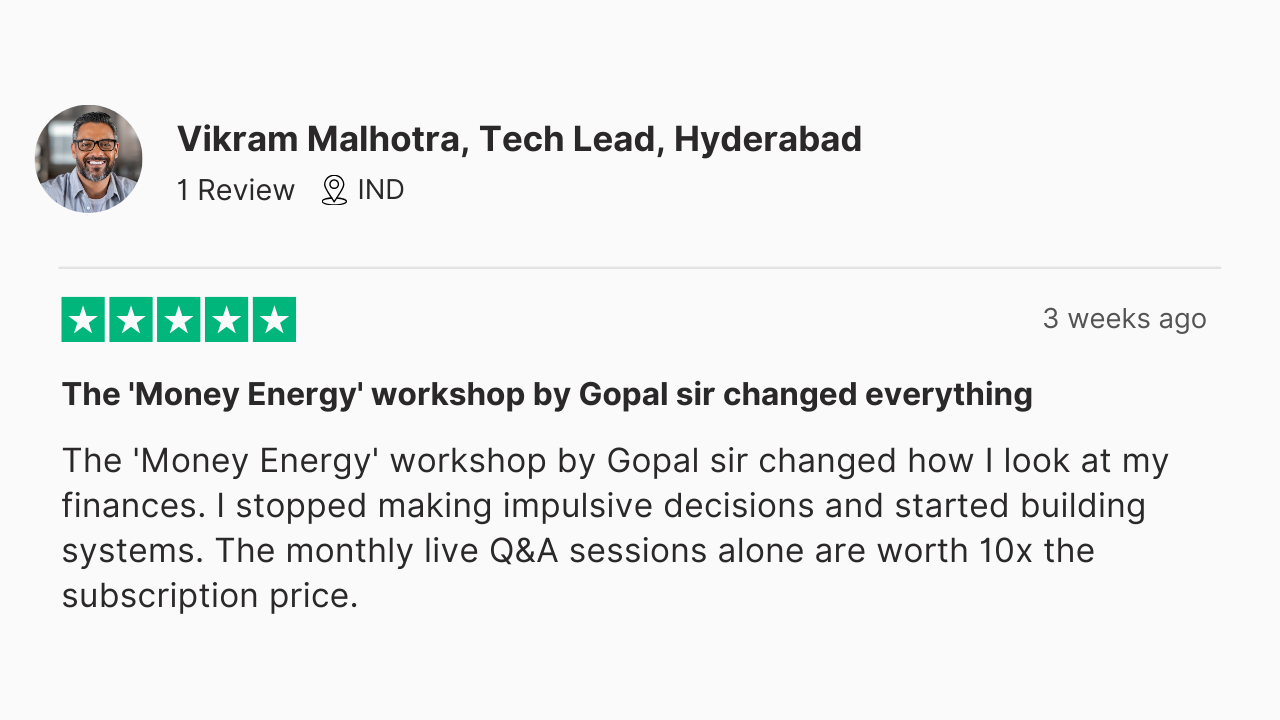 Vikram Malhotra, Tech Lead, Hyderabad

1 Review IND

3 weeks ago

The 'Money Energy' workshop by Gopal sir changed everything

The 'Money Energy' workshop by Gopal sir changed how I look at my finances. I stopped making impulsive decisions and started building systems. The monthly live Q&A sessions alone are worth 10x the subscription price.